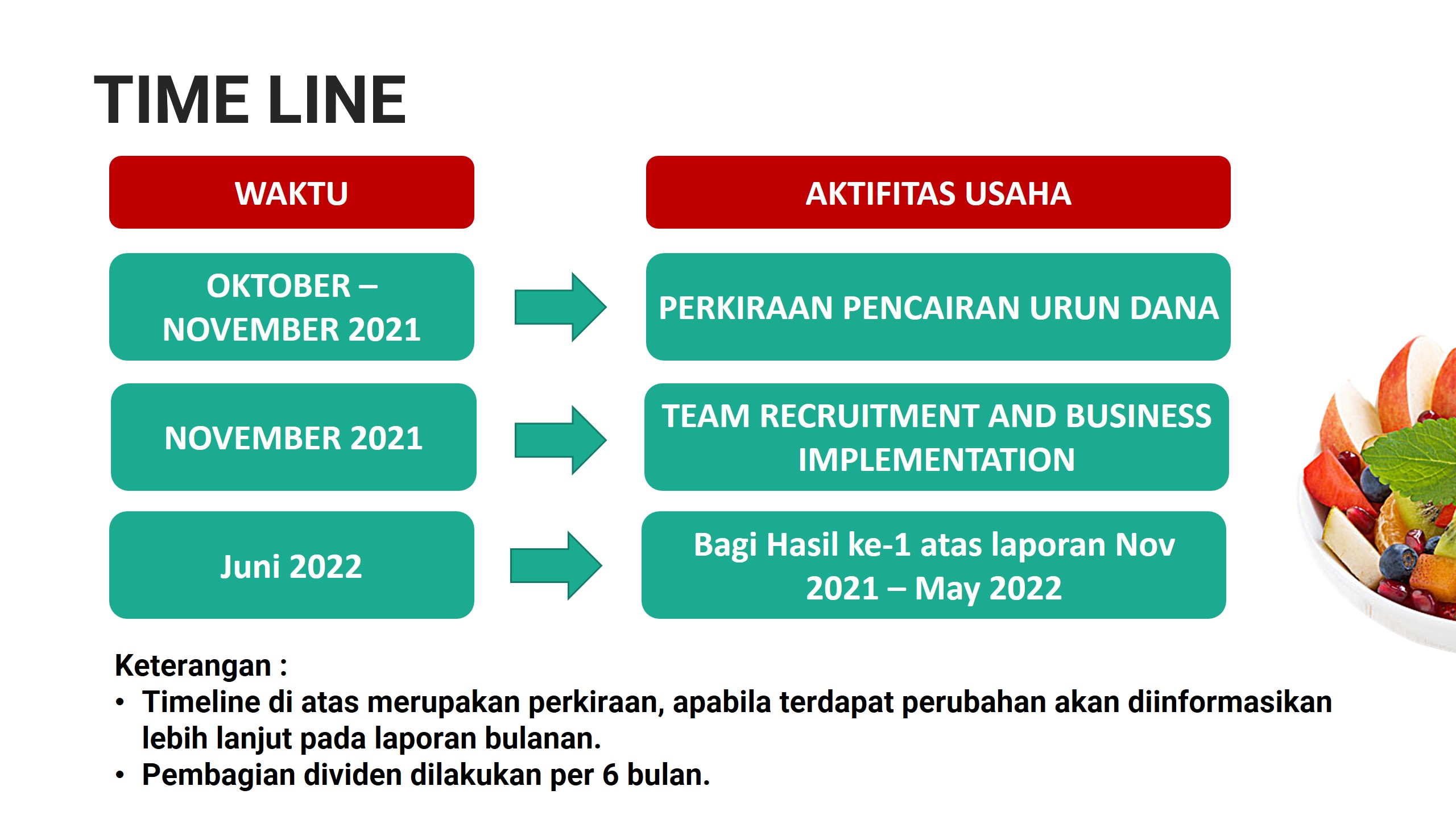 TIME LINE

| WAKTU | AKTIFITAS USAHA |
|---|---|
| OKTOBER – NOVEMBER 2021 | PERKIRAAN PENCAIRAN URUN DANA |
| NOVEMBER 2021 | TEAM RECRUITMENT AND BUSINESS IMPLEMENTATION |
| Juni 2022 | Bagi Hasil ke-1 atas laporan Nov 2021 – May 2022 |

Keterangan :
• Timeline di atas merupakan perkiraan, apabila terdapat perubahan akan diinformasikan lebih lanjut pada laporan bulanan.
• Pembagian dividen dilakukan per 6 bulan.